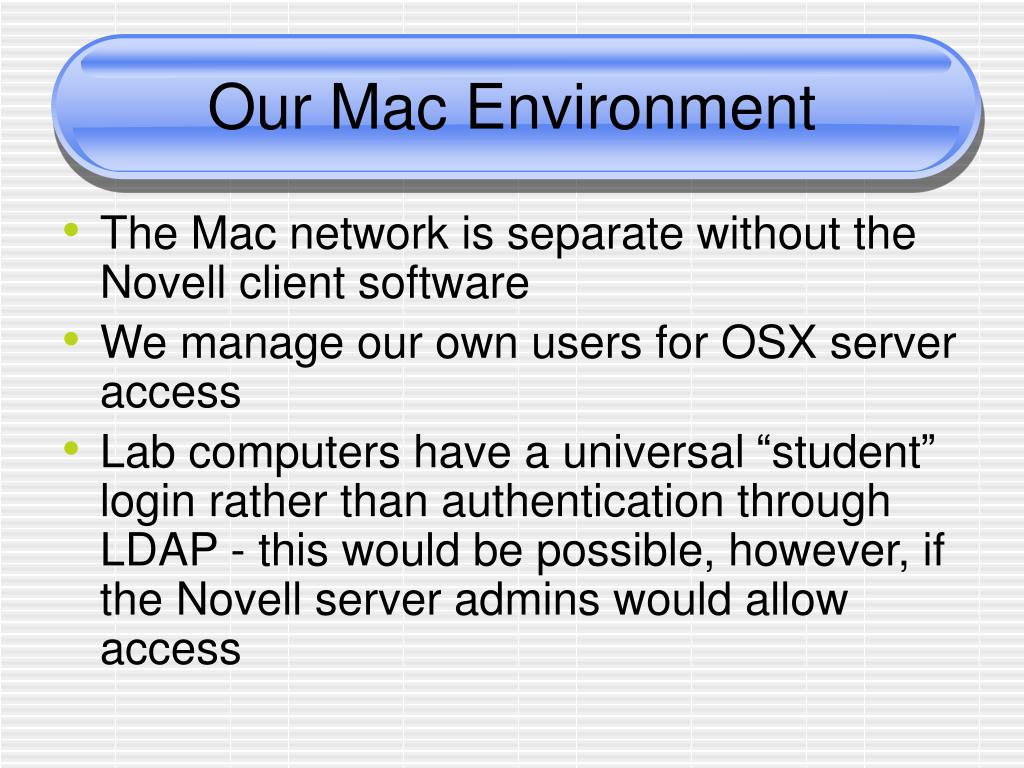 Our Mac Environment

• The Mac network is separate without the Novell client software
• We manage our own users for OSX server access
• Lab computers have a universal “student” login rather than authentication through LDAP - this would be possible, however, if the Novell server admins would allow access